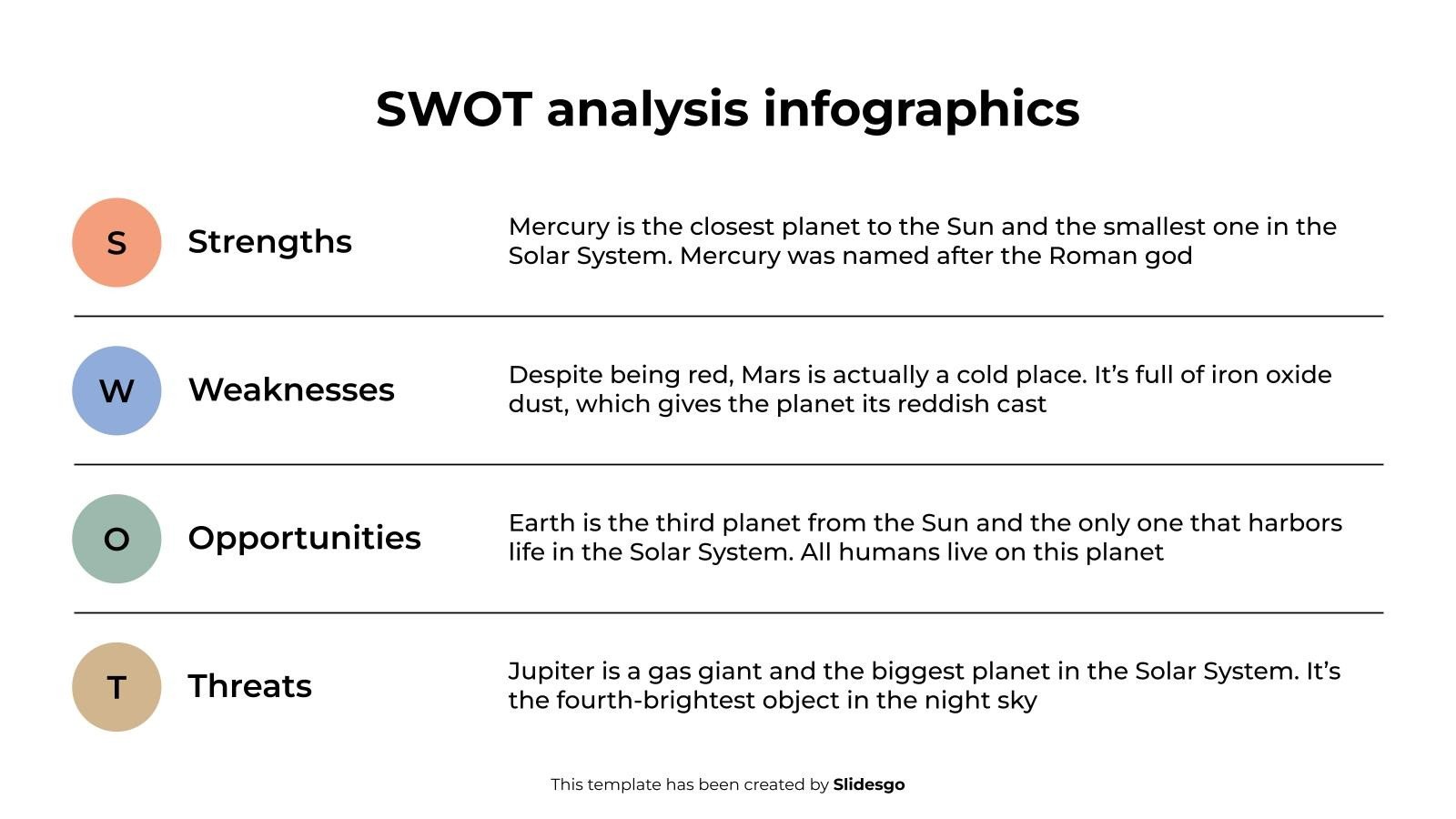 SWOT analysis infographics

S Strengths
Mercury is the closest planet to the Sun and the smallest one in the Solar System. Mercury was named after the Roman god

W Weaknesses
Despite being red, Mars is actually a cold place. It's full of iron oxide dust, which gives the planet its reddish cast

O Opportunities
Earth is the third planet from the Sun and the only one that harbors life in the Solar System. All humans live on this planet

T Threats
Jupiter is a gas giant and the biggest planet in the Solar System. It's the fourth-brightest object in the night sky

This template has been created by Slidesgo